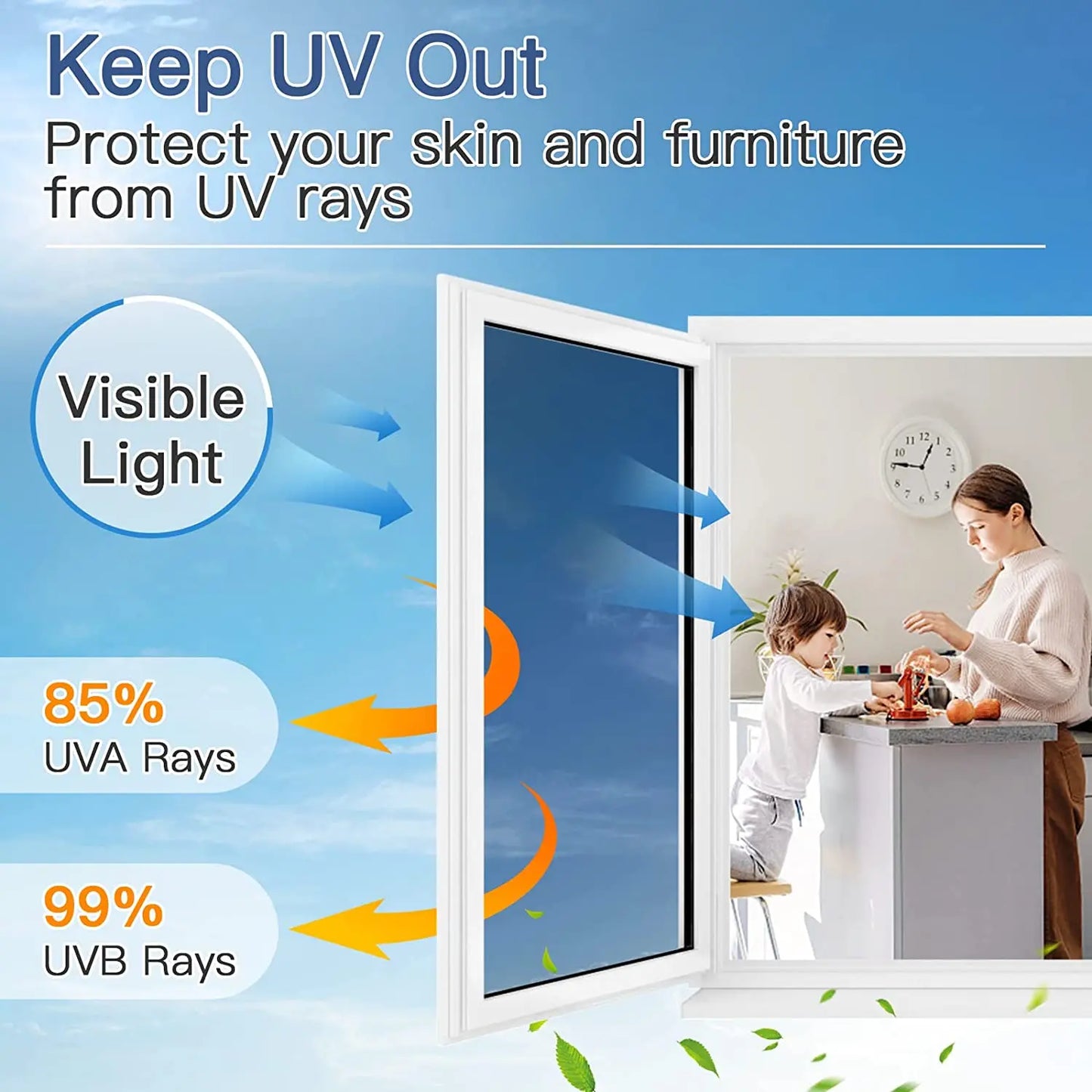 Keep UV Out

Protect your skin and furniture from UV rays

Visible Light

85%
UVA Rays

99%
UVB Rays

11 12 1 2 3 4 5 6 7 8 9 10